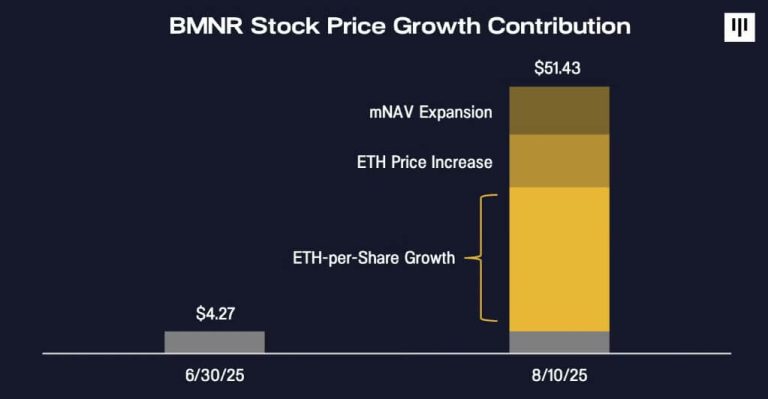 BMNR Stock Price Growth Contribution

$51.43

mNAV Expansion

ETH Price Increase

ETH-per-Share Growth

$4.27

6/30/25

8/10/25